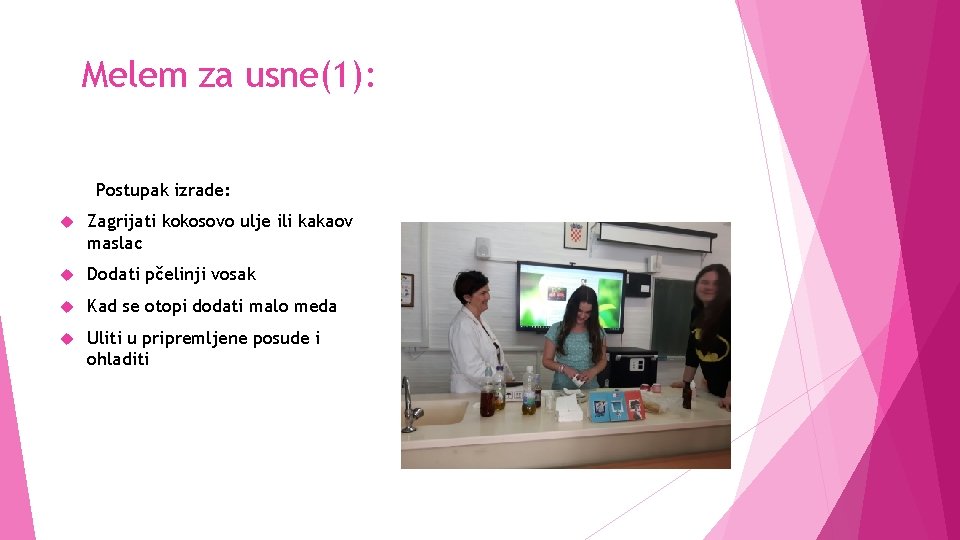 Melem za usne(1):

Postupak izrade:

Zagrijati kokosovo ulje ili kakaov maslac

Dodati pčelinji vosak

Kad se otopi dodati malo meda

Uliti u pripremljene posude i ohladiti